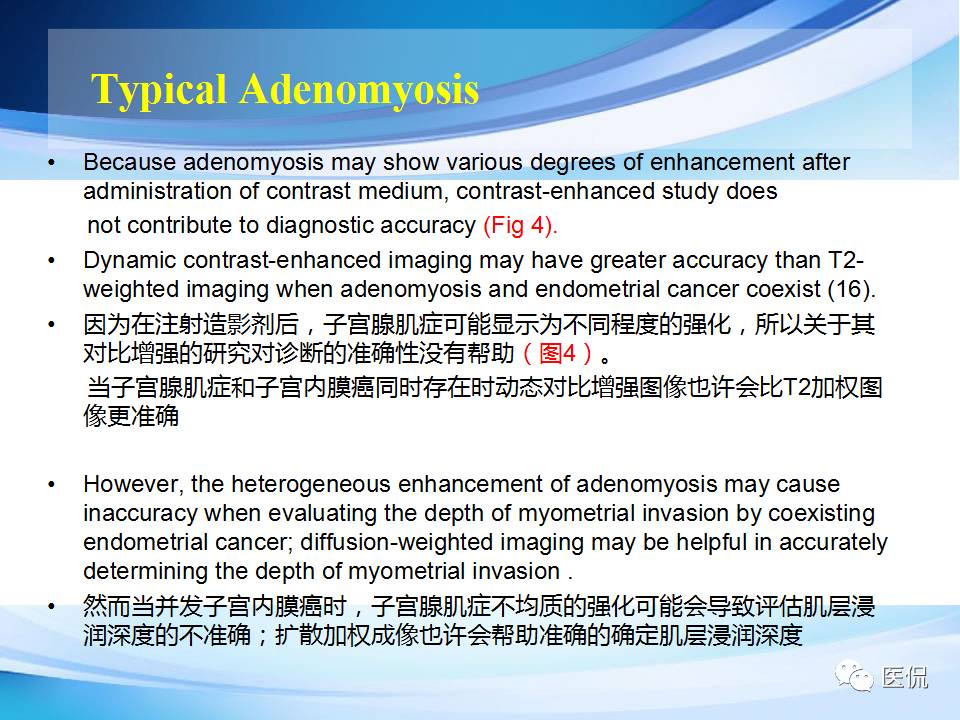 Typical Adenomyosis

• Because adenomyosis may show various degrees of enhancement after administration of contrast medium, contrast-enhanced study does not contribute to diagnostic accuracy (Fig 4).

• Dynamic contrast-enhanced imaging may have greater accuracy than T2-weighted imaging when adenomyosis and endometrial cancer coexist (16).

• 因为在注射造影剂后，子宫腺肌症可能显示为不同程度的强化，所以关于其对比增强的研究对诊断的准确性没有帮助（图4）。
当子宫腺肌症和子宫内膜癌同时存在时动态对比增强图像也许会比T2加权图像更准确

• However, the heterogeneous enhancement of adenomyosis may cause inaccuracy when evaluating the depth of myometrial invasion by coexisting endometrial cancer; diffusion-weighted imaging may be helpful in accurately determining the depth of myometrial invasion .

• 然而当并发子宫内膜癌时，子宫腺肌症不均质的强化可能会导致评估肌层浸润深度的不准确；扩散加权成像也许会帮助准确的确定肌层浸润深度

医侃